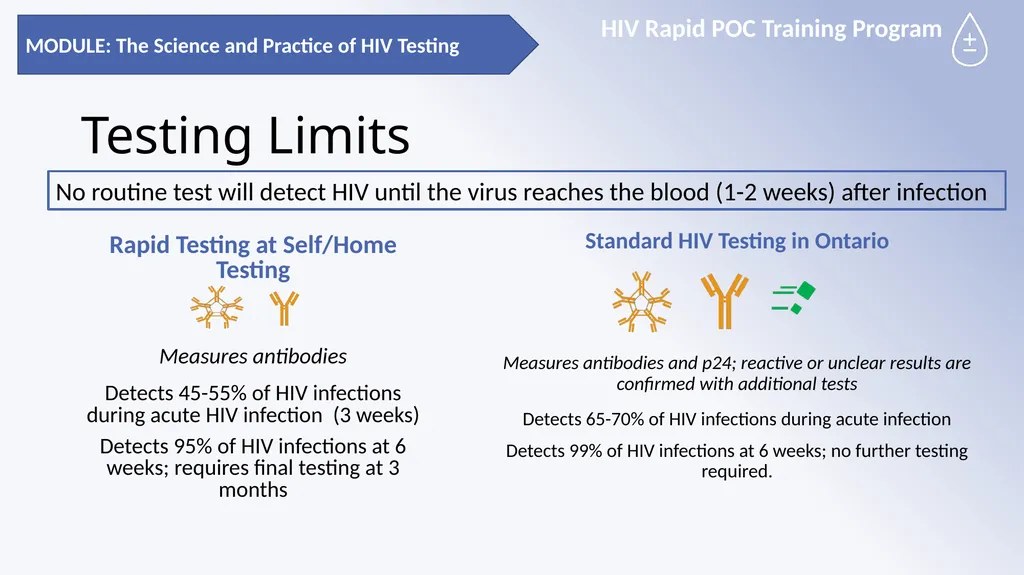 MODULE: The Science and Practice of HIV Testing

HIV Rapid POC Training Program

±

Testing Limits

No routine test will detect HIV until the virus reaches the blood (1-2 weeks) after infection

Rapid Testing at Self/Home Testing

Measures antibodies

Detects 45-55% of HIV infections during acute HIV infection (3 weeks)

Detects 95% of HIV infections at 6 weeks; requires final testing at 3 months

Standard HIV Testing in Ontario

Measures antibodies and p24; reactive or unclear results are confirmed with additional tests

Detects 65-70% of HIV infections during acute infection

Detects 99% of HIV infections at 6 weeks; no further testing required.